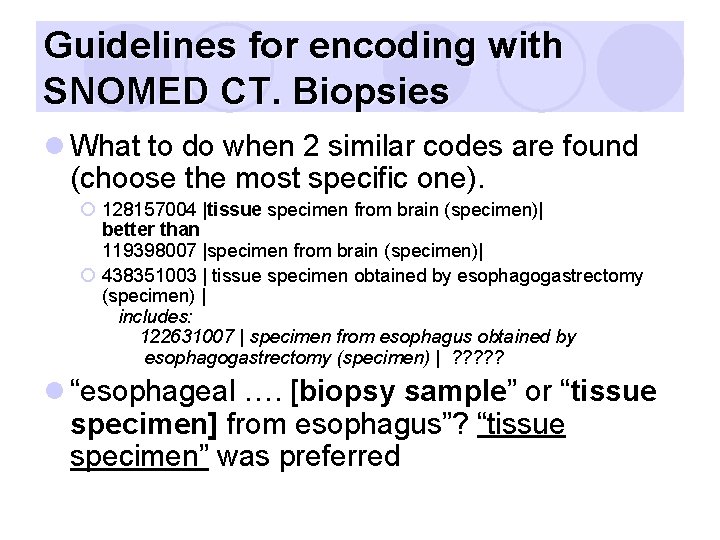 Guidelines for encoding with SNOMED CT. Biopsies

What to do when 2 similar codes are found (choose the most specific one).

128157004 |tissue specimen from brain (specimen)|
better than
119398007 |specimen from brain (specimen)|

438351003 | tissue specimen obtained by esophagogastrectomy (specimen) |
includes:
122631007 | specimen from esophagus obtained by esophagogastrectomy (specimen) | ?????

“esophageal …. [biopsy sample” or “tissue specimen] from esophagus”? “tissue specimen” was preferred